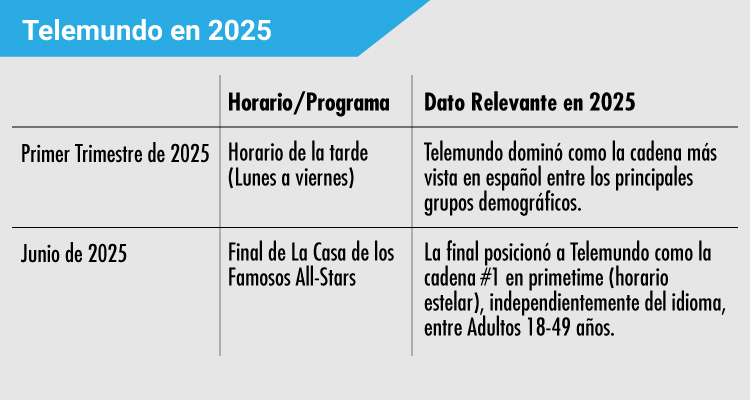 Telemundo en 2025

| | Horario/Programa | Dato Relevante en 2025 |
|---|---|---|
| Primer Trimestre de 2025 | Horario de la tarde (Lunes a viernes) | Telemundo dominó como la cadena más vista en español entre los principales grupos demográficos. |
| Junio de 2025 | Final de La Casa de los Famosos All-Stars | La final posicionó a Telemundo como la cadena #1 en primetime (horario estelar), independientemente del idioma, entre Adultos 18-49 años. |